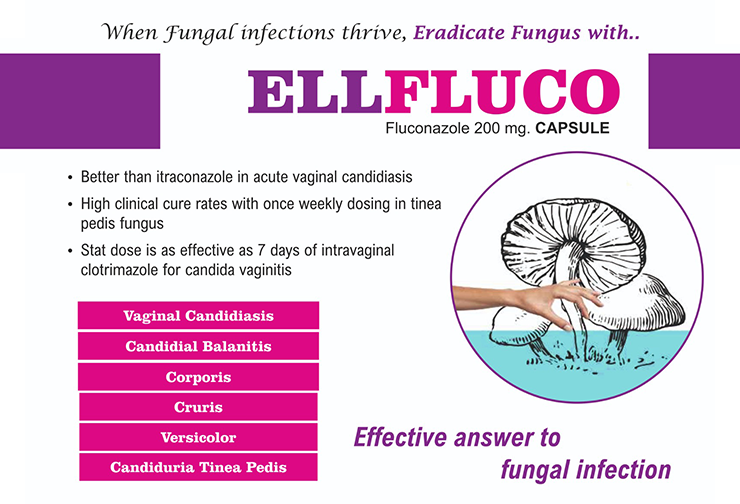 When Fungal infections thrive, Eradicate Fungus with..

ELLFLUCO

Fluconazole 200 mg. CAPSULE

• Better than itraconazole in acute vaginal candidiasis

• High clinical cure rates with once weekly dosing in tinea pedis fungus

• Stat dose is as effective as 7 days of intravaginal clotrimazole for candida vaginitis

Vaginal Candidiasis

Candidial Balanitis

Corporis

Cruris

Versicolor

Candiduria Tinea Pedis

Effective answer to fungal infection